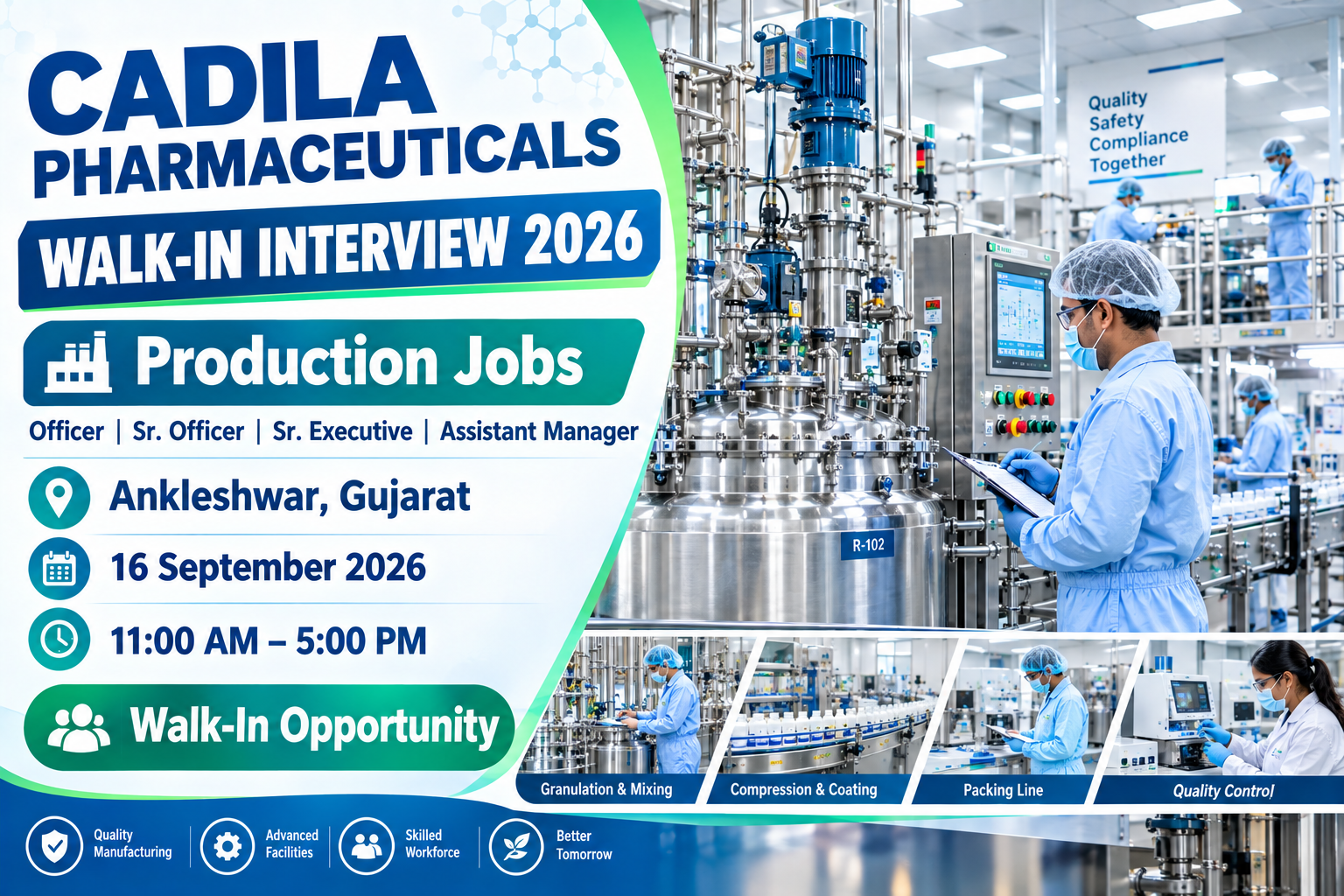 CADILA PHARMACEUTICALS

WALK-IN INTERVIEW 2026

Production Jobs

Officer | Sr. Officer | Sr. Executive | Assistant Manager

Ankleshwar, Gujarat

16 September 2026

11:00 AM – 5:00 PM

Walk-In Opportunity

Quality Safety Compliance Together

R-102

Granulation & Mixing

Compression & Coating

Packing Line

Quality Control

Quality Manufacturing

Advanced Facilities

Skilled Workforce

Better Tomorrow